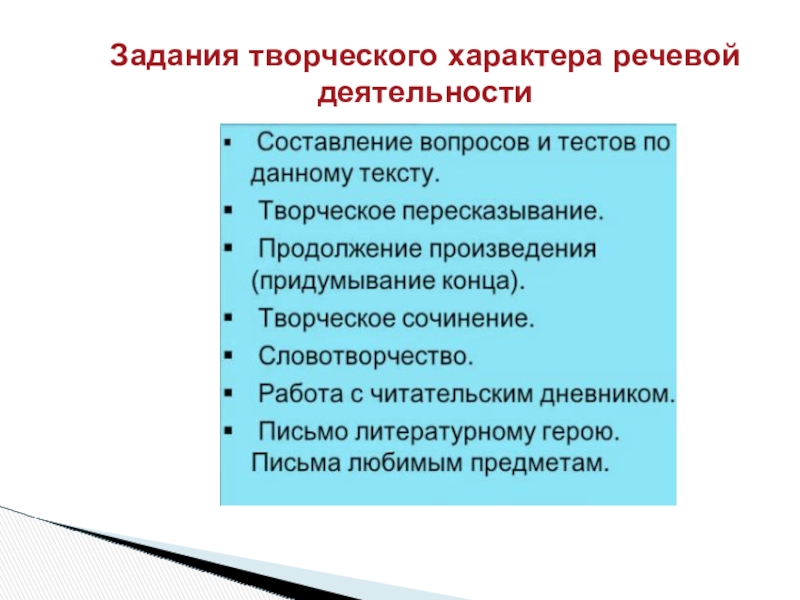 Задания творческого характера речевой деятельности

▪ Составление вопросов и тестов по данному тексту.
▪ Творческое пересказывание.
▪ Продолжение произведения (придумывание конца).
▪ Творческое сочинение.
▪ Словотворчество.
▪ Работа с читательским дневником.
▪ Письмо литературному герою. Письма любимым предметам.